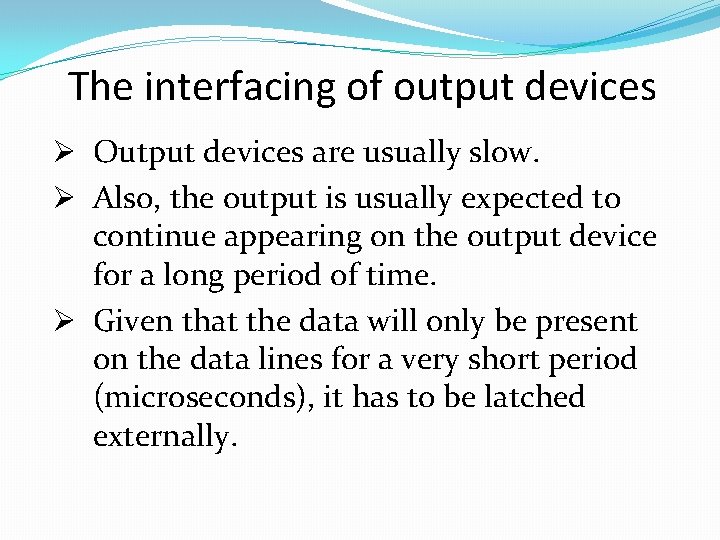 The interfacing of output devices

➢ Output devices are usually slow.

➢ Also, the output is usually expected to continue appearing on the output device for a long period of time.

➢ Given that the data will only be present on the data lines for a very short period (microseconds), it has to be latched externally.